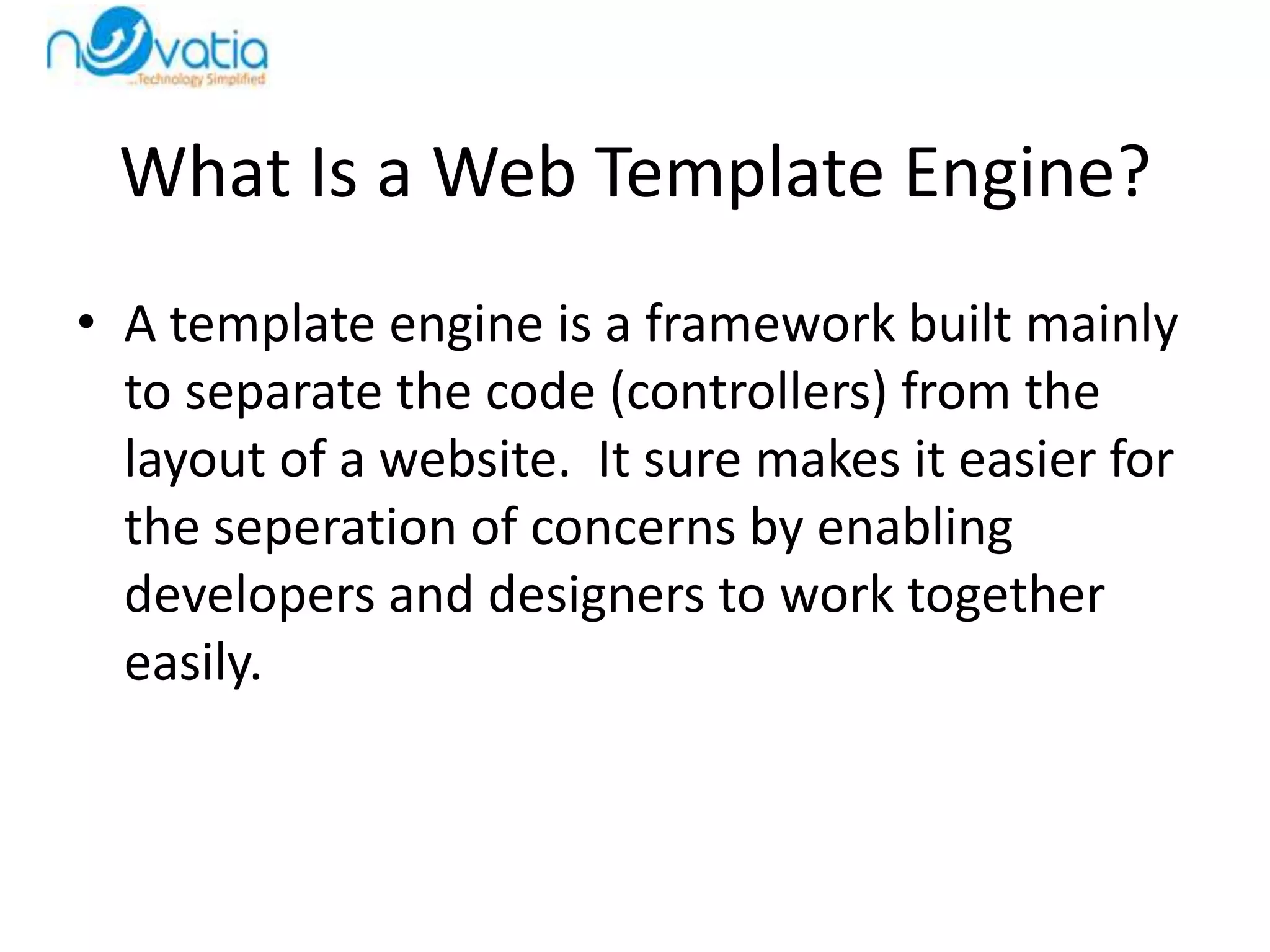 novatia
...Technology Simplified

What Is a Web Template Engine?

• A template engine is a framework built mainly to separate the code (controllers) from the layout of a website. It sure makes it easier for the seperation of concerns by enabling developers and designers to work together easily.